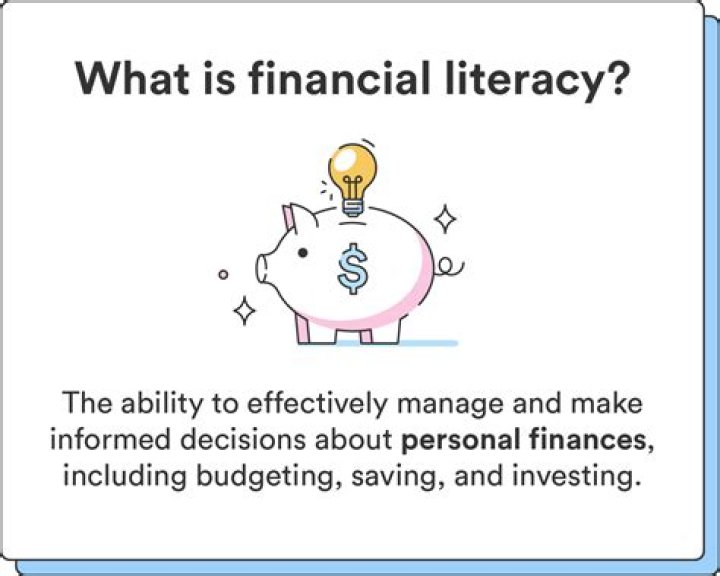 What is financial literacy?

$

The ability to effectively manage and make informed decisions about personal finances, including budgeting, saving, and investing.